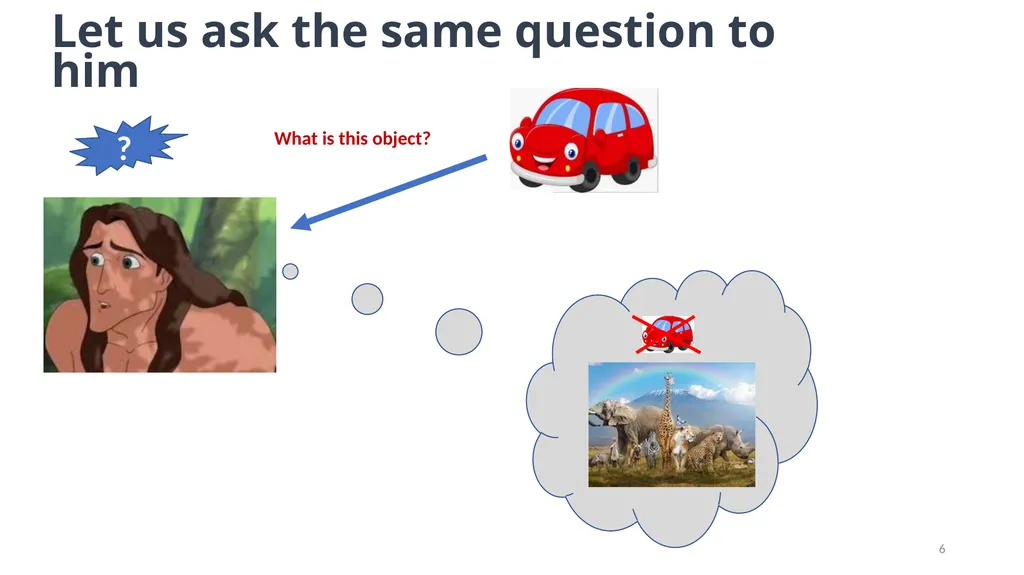 Let us ask the same question to him

?

What is this object?

6